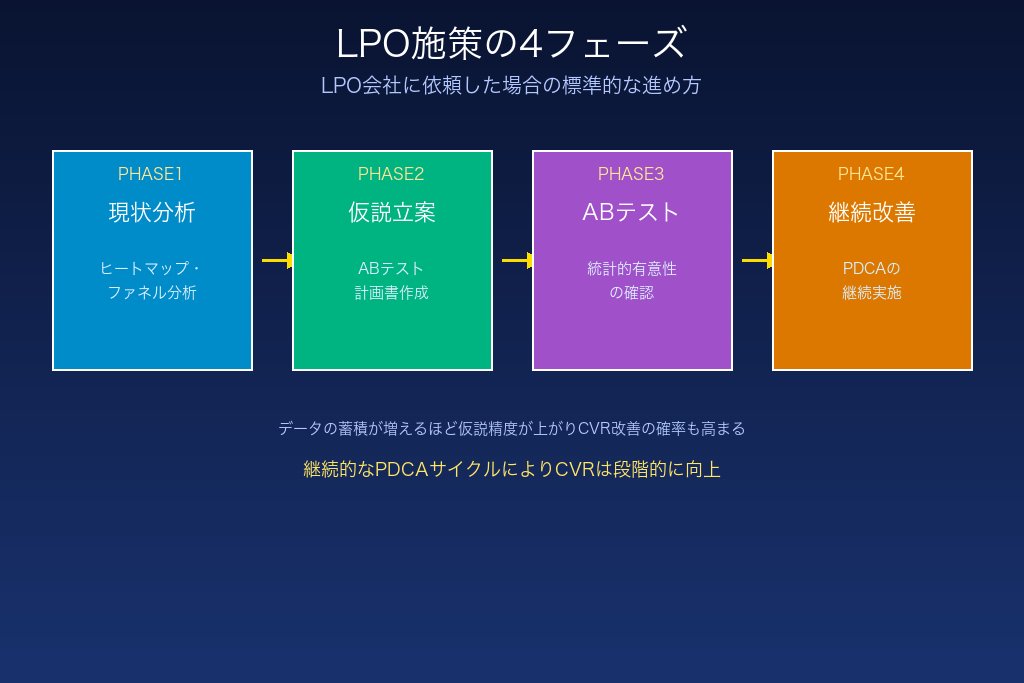 LPO施策の4フェーズ

LPO会社に依頼した場合の標準的な進め方

PHASE1
現状分析
ヒートマップ・ファネル分析

PHASE2
仮説立案
ABテスト計画書作成

PHASE3
ABテスト
統計的有意性の確認

PHASE4
継続改善
PDCAの継続実施

データの蓄積が増えるほど仮説精度が上がりCVR改善の確率も高まる

継続的なPDCAサイクルによりCVRは段階的に向上